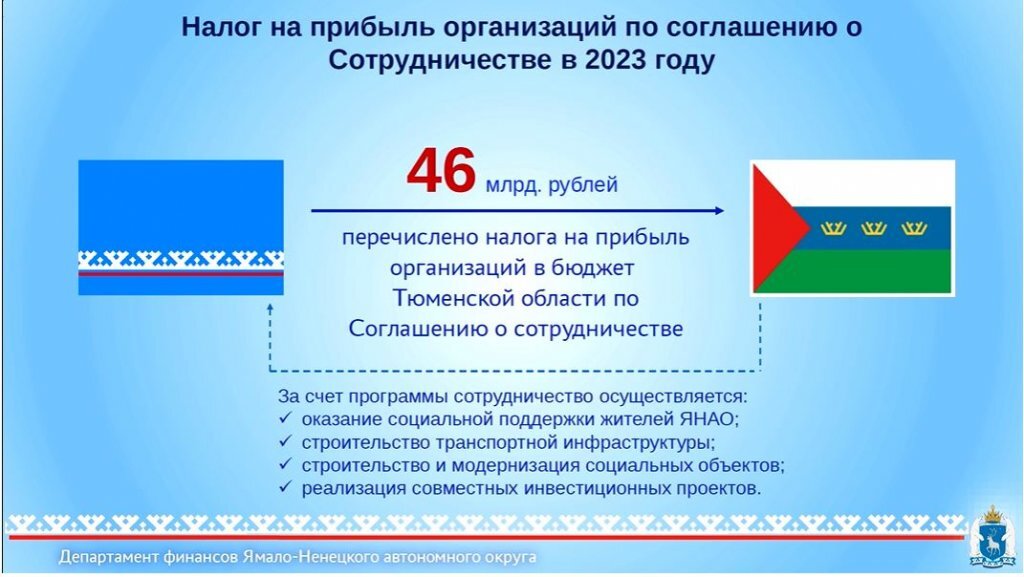 Налог на прибыль организаций по соглашению о Сотрудничестве в 2023 году

46 млрд. рублей

перечислено налога на прибыль организаций в бюджет Тюменской области по Соглашению о сотрудничестве

За счет программы сотрудничество осуществляется:
✓ оказание социальной поддержки жителей ЯНАО;
✓ строительство транспортной инфраструктуры;
✓ строительство и модернизация социальных объектов;
✓ реализация совместных инвестиционных проектов.

Департамент финансов Ямало-Ненецкого автономного округа